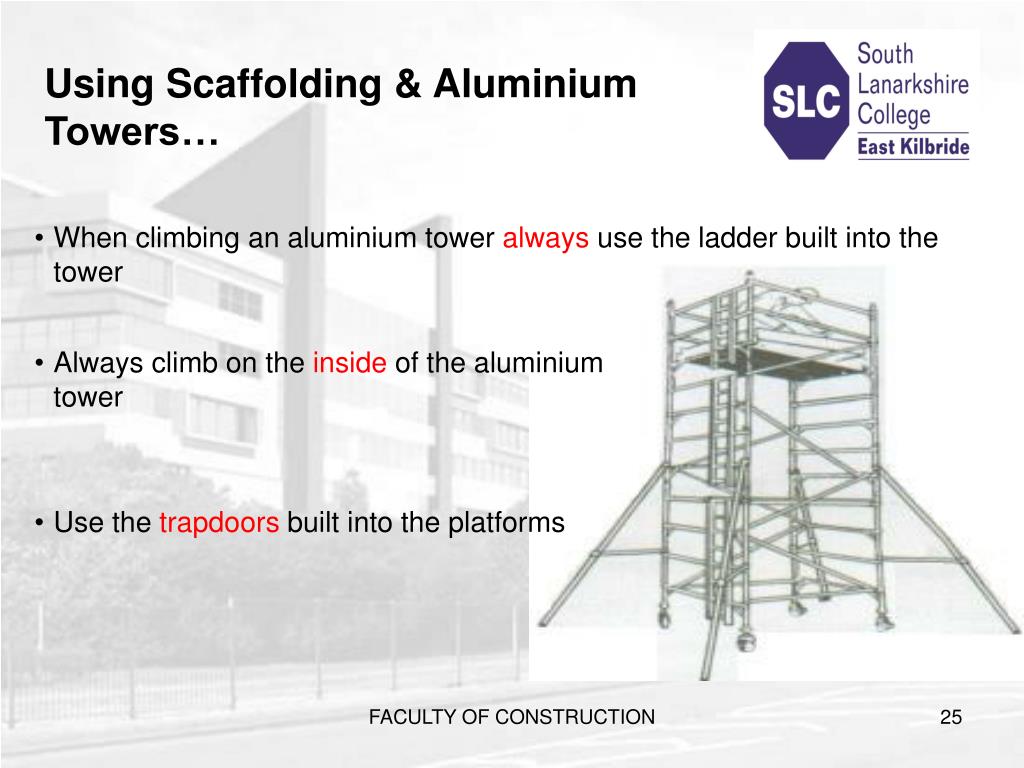 Using Scaffolding & Aluminium Towers…

SLC South Lanarkshire College East Kilbride

• When climbing an aluminium tower always use the ladder built into the tower

• Always climb on the inside of the aluminium tower

• Use the trapdoors built into the platforms

FACULTY OF CONSTRUCTION

25